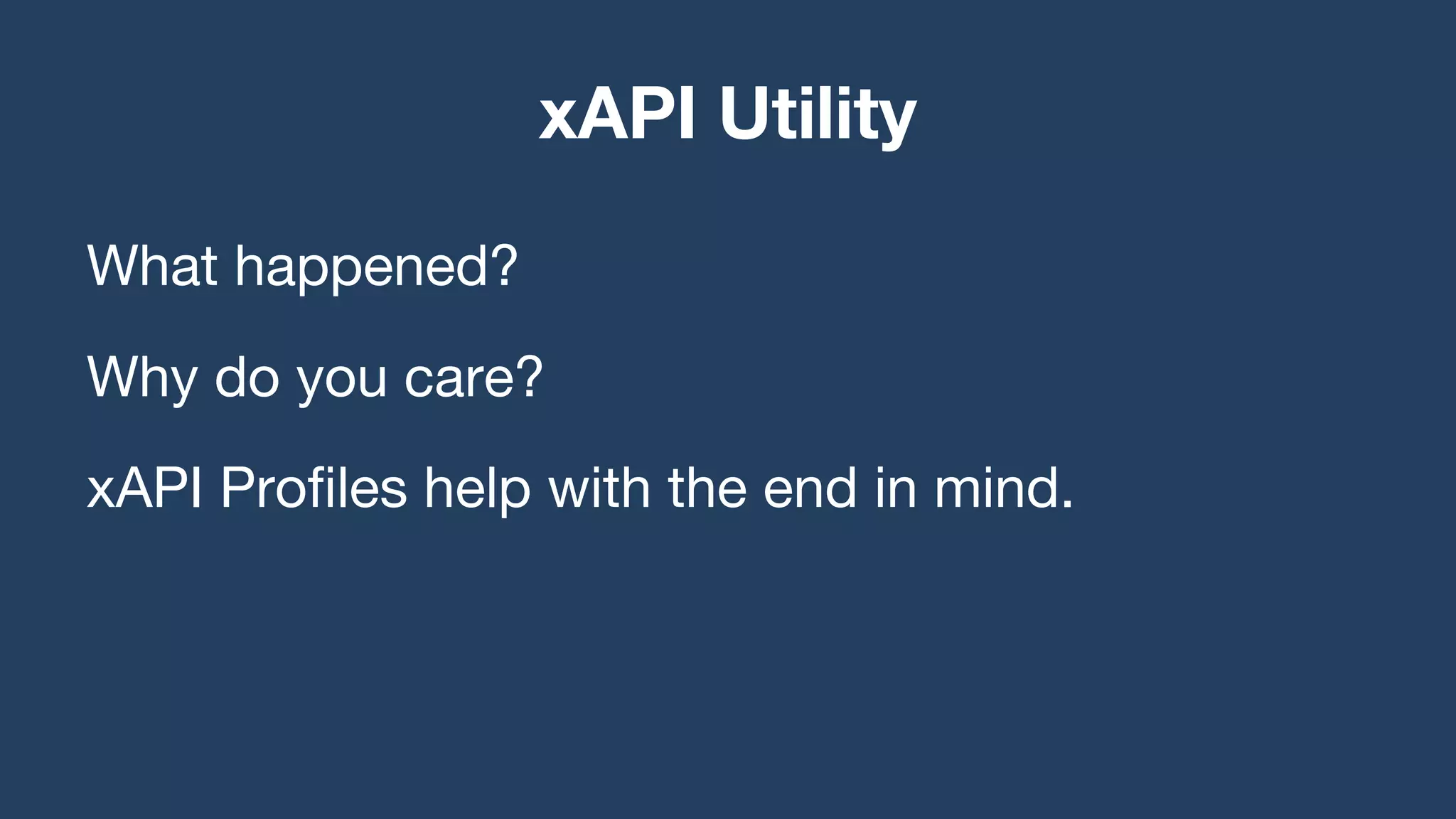 xAPI Utility

What happened?

Why do you care?

xAPI Profiles help with the end in mind.